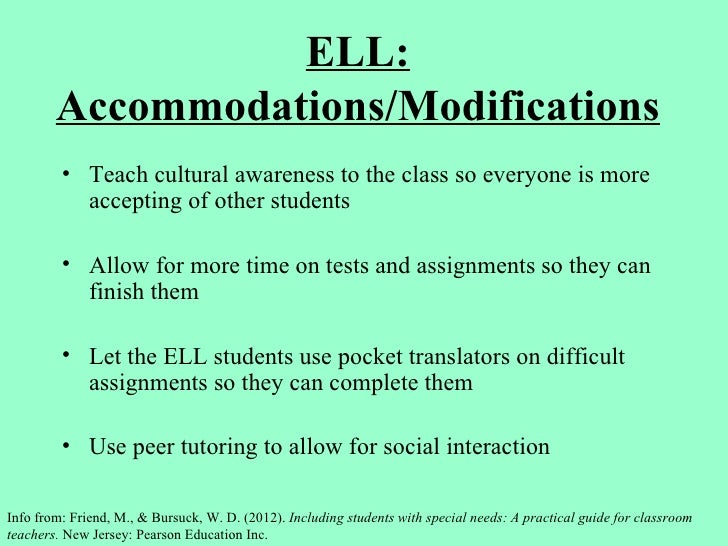 ELL: Accommodations/Modifications

• Teach cultural awareness to the class so everyone is more accepting of other students

• Allow for more time on tests and assignments so they can finish them

• Let the ELL students use pocket translators on difficult assignments so they can complete them

• Use peer tutoring to allow for social interaction

Info from: Friend, M., & Bursuck, W. D. (2012). Including students with special needs: A practical guide for classroom teachers. New Jersey: Pearson Education Inc.